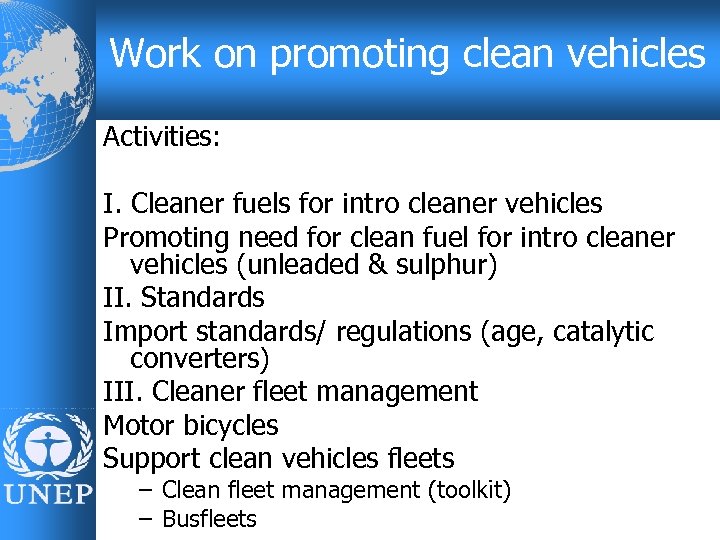 Work on promoting clean vehicles

Activities:

I. Cleaner fuels for intro cleaner vehicles

Promoting need for clean fuel for intro cleaner vehicles (unleaded & sulphur)

II. Standards

Import standards/ regulations (age, catalytic converters)

III. Cleaner fleet management

Motor bicycles

Support clean vehicles fleets

– Clean fleet management (toolkit)

– Busfleets

UNEP